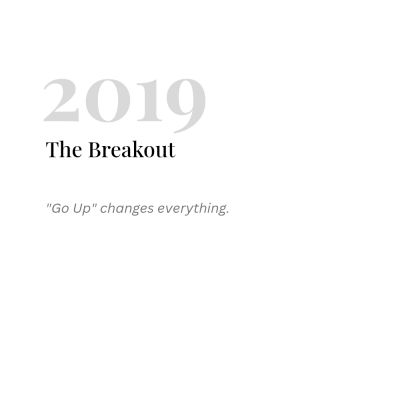 2019

The Breakout

"Go Up" changes everything.